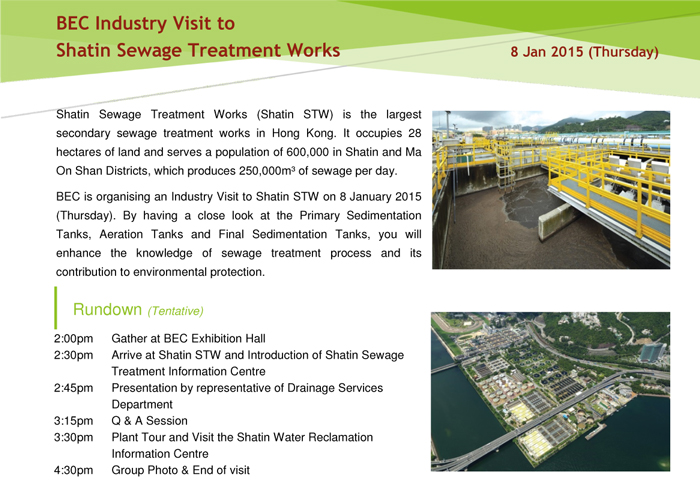 BEC Industry Visit to
Shatin Sewage Treatment Works

8 Jan 2015 (Thursday)

Shatin Sewage Treatment Works (Shatin STW) is the largest secondary sewage treatment works in Hong Kong. It occupies 28 hectares of land and serves a population of 600,000 in Shatin and Ma On Shan Districts, which produces 250,000m³ of sewage per day.

BEC is organising an Industry Visit to Shatin STW on 8 January 2015 (Thursday). By having a close look at the Primary Sedimentation Tanks, Aeration Tanks and Final Sedimentation Tanks, you will enhance the knowledge of sewage treatment process and its contribution to environmental protection.

Rundown (Tentative)

2:00pm Gather at BEC Exhibition Hall
2:30pm Arrive at Shatin STW and Introduction of Shatin Sewage Treatment Information Centre
2:45pm Presentation by representative of Drainage Services Department
3:15pm Q & A Session
3:30pm Plant Tour and Visit the Shatin Water Reclamation Information Centre
4:30pm Group Photo & End of visit